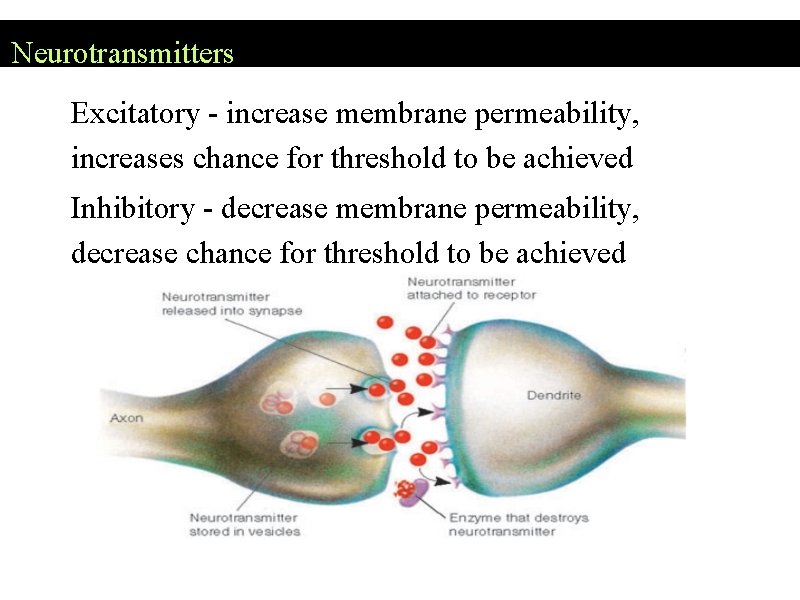 Neurotransmitters

Excitatory - increase membrane permeability, increases chance for threshold to be achieved

Inhibitory - decrease membrane permeability, decrease chance for threshold to be achieved

Neurotransmitter released into synapse

Neurotransmitter attached to receptor

Axon

Dendrite

Neurotransmitter stored in vesicles

Enzyme that destroys neurotransmitter